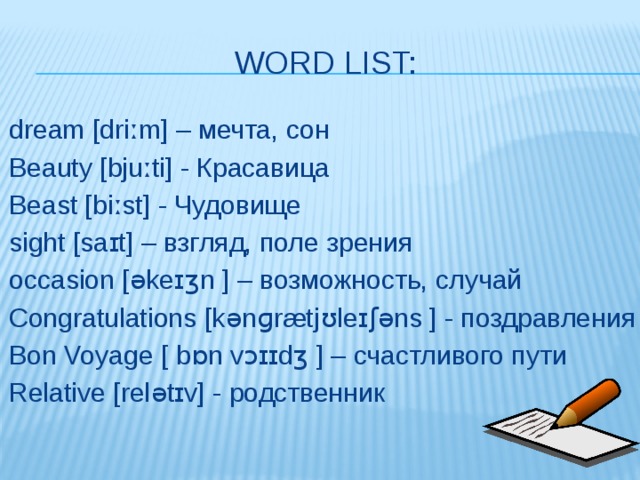 WORD LIST:

dream [driːm] – мечта, сон
Beauty [bjuːti] - Красавица
Beast [biːst] - Чудовище
sight [saɪt] – взгляд, поле зрения
occasion [əkeɪʒn ] – возможность, случай
Congratulations [kənɡrætjʊleɪʃəns ] - поздравления
Bon Voyage [ bɒn vɔɪɪdʒ ] – счастливого пути
Relative [relətɪv] - родственник